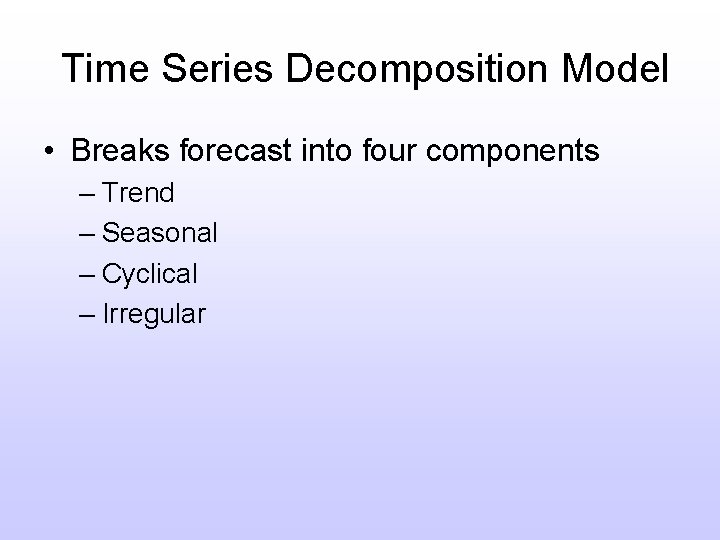 Time Series Decomposition Model

• Breaks forecast into four components
– Trend
– Seasonal
– Cyclical
– Irregular